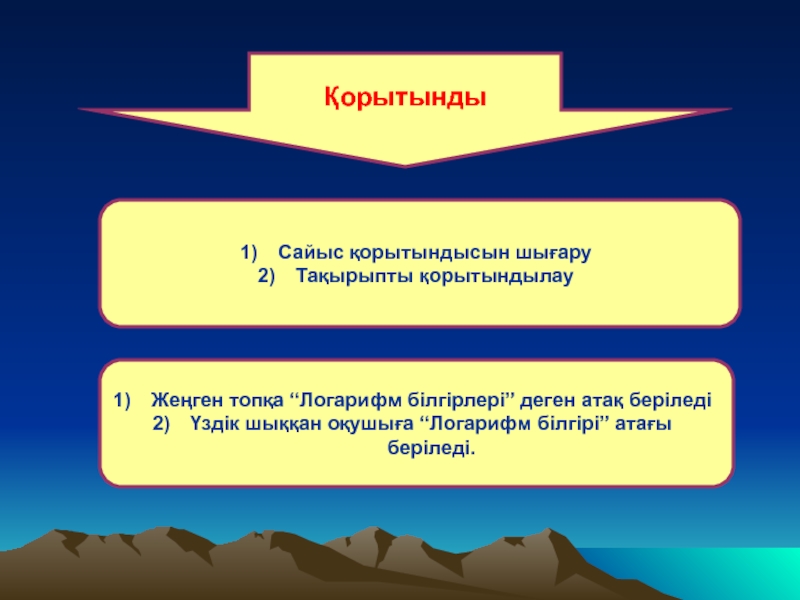 Қорытынды

1) Сайыс қорытындысын шығару
2) Тақырыпты қорытындылау

1) Жеңген топқа “Логарифм білгірлері” деген атақ беріледі
2) Үздік шыққан оқушыға “Логарифм білгірі” атағы беріледі.